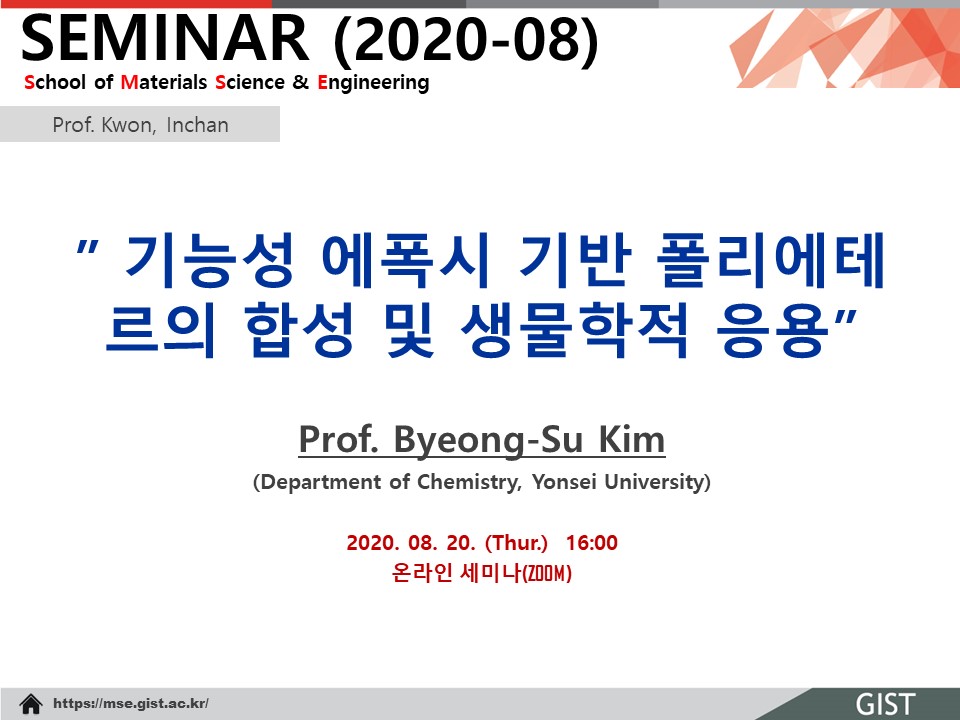 SEMINAR (2020-08)
School of Materials Science & Engineering

Prof. Kwon, Inchan

" 기능성 에폭시 기반 폴리에테르의 합성 및 생물학적 응용"

Prof. Byeong-Su Kim
(Department of Chemistry, Yonsei University)

2020. 08. 20. (Thur.) 16:00
온라인 세미나(ZOOM)

https://mse.gist.ac.kr/

GIST